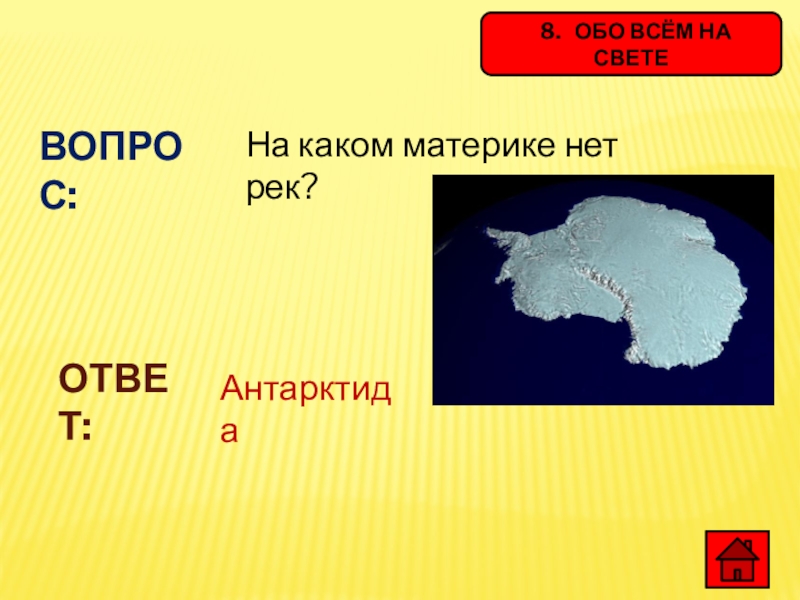 8. ОБО ВСЁМ НА СВЕТЕ

ВОПРОС:

На каком материке нет рек?

ОТВЕТ:

Антарктида